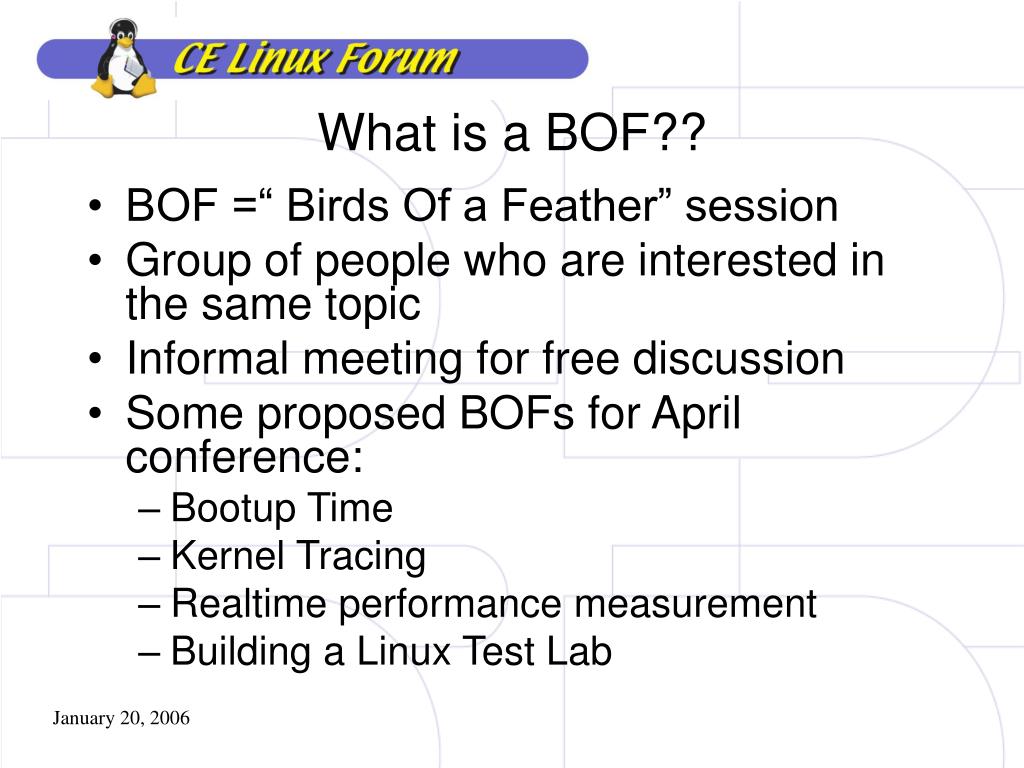 CE Linux Forum

What is a BOF??

• BOF =“ Birds Of a Feather” session
• Group of people who are interested in the same topic
• Informal meeting for free discussion
• Some proposed BOFs for April conference:
– Bootup Time
– Kernel Tracing
– Realtime performance measurement
– Building a Linux Test Lab

January 20, 2006